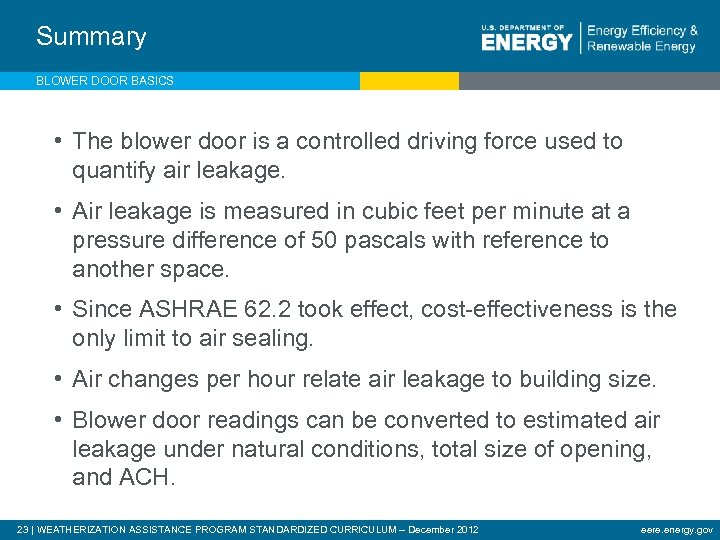 Summary

U.S. DEPARTMENT OF ENERGY | Energy Efficiency & Renewable Energy

BLOWER DOOR BASICS

• The blower door is a controlled driving force used to quantify air leakage.

• Air leakage is measured in cubic feet per minute at a pressure difference of 50 pascals with reference to another space.

• Since ASHRAE 62.2 took effect, cost-effectiveness is the only limit to air sealing.

• Air changes per hour relate air leakage to building size.

• Blower door readings can be converted to estimated air leakage under natural conditions, total size of opening, and ACH.

23 | WEATHERIZATION ASSISTANCE PROGRAM STANDARDIZED CURRICULUM – December 2012

eere.energy.gov